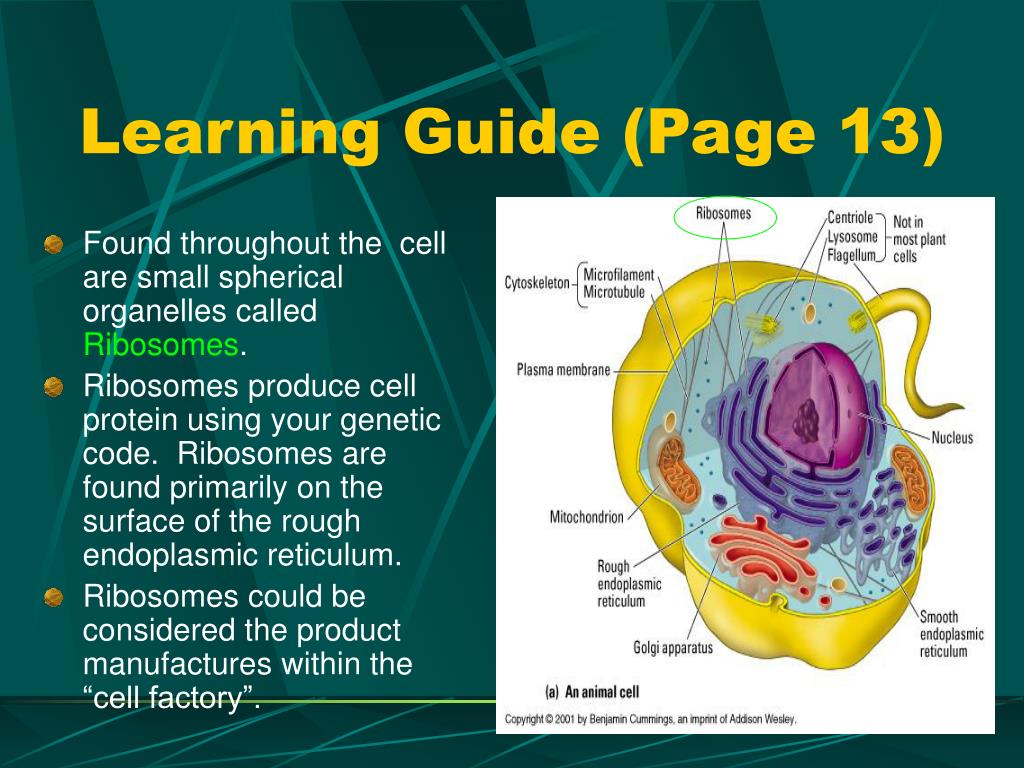 Learning Guide (Page 13)

Found throughout the cell are small spherical organelles called Ribosomes.

Ribosomes produce cell protein using your genetic code. Ribosomes are found primarily on the surface of the rough endoplasmic reticulum.

Ribosomes could be considered the product manufactures within the “cell factory”.

Ribosomes
Centriole
Lysosome
Flagellum
Not in most plant cells
Cytoskeleton
Microfilament
Microtubule
Plasma membrane
Nucleus
Mitochondrion
Rough endoplasmic reticulum
Golgi apparatus
Smooth endoplasmic reticulum
(a) An animal cell
Copyright © 2001 by Benjamin Cummings, an imprint of Addison Wesley.